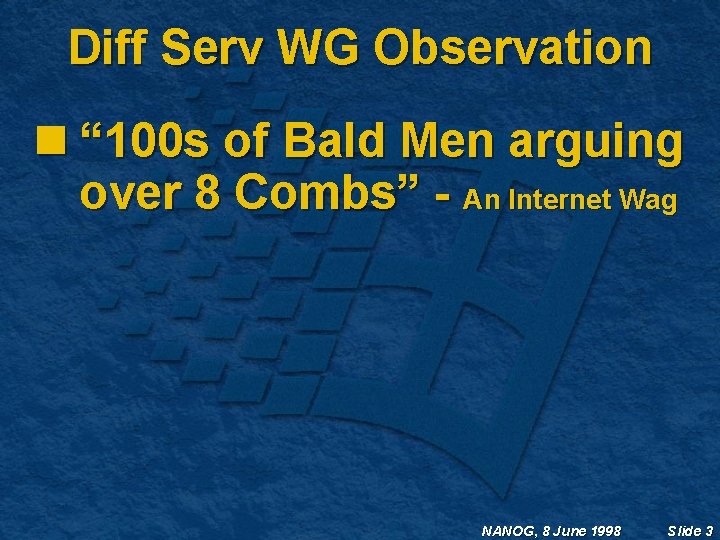 Diff Serv WG Observation

“100s of Bald Men arguing over 8 Combs” - An Internet Wag

NANOG, 8 June 1998 Slide 3